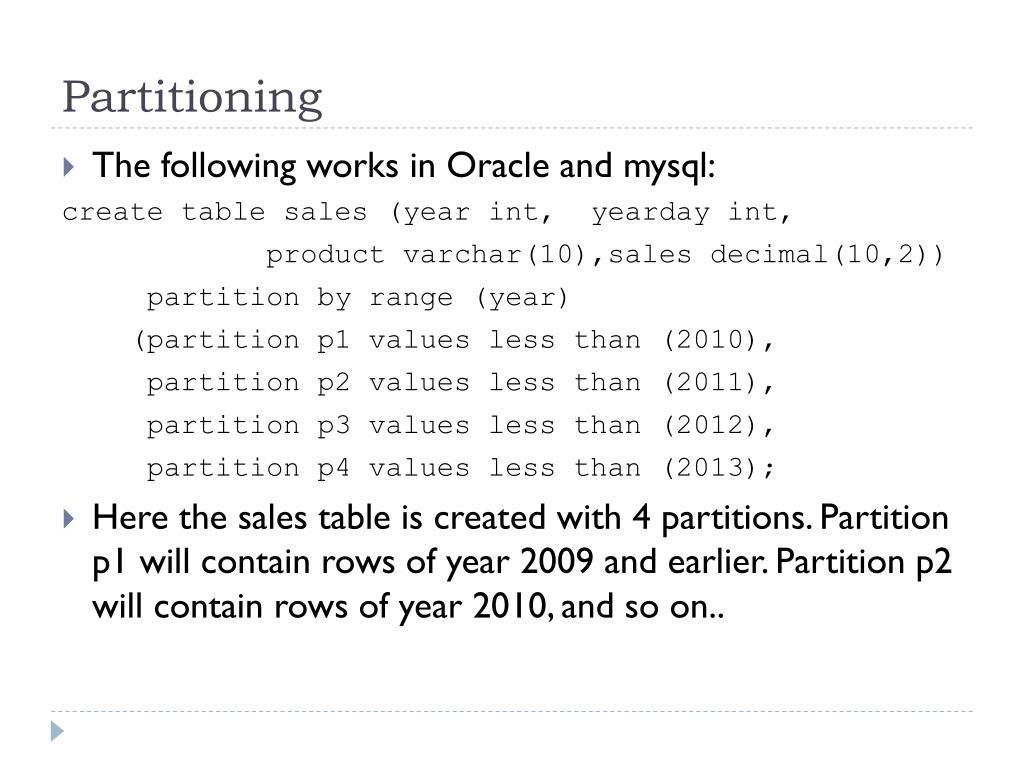 Partitioning

The following works in Oracle and mysql:

create table sales (year int,  yearday int,
              product varchar(10),sales decimal(10,2))
      partition by range (year)
     (partition p1 values less than (2010),
      partition p2 values less than (2011),
      partition p3 values less than (2012),
      partition p4 values less than (2013);

Here the sales table is created with 4 partitions. Partition p1 will contain rows of year 2009 and earlier. Partition p2 will contain rows of year 2010, and so on..